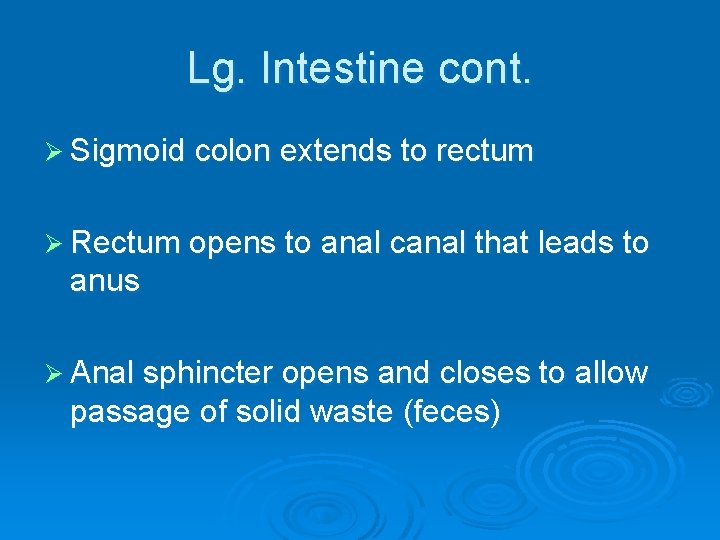 Lg. Intestine cont.

➢ Sigmoid colon extends to rectum

➢ Rectum opens to anal canal that leads to anus

➢ Anal sphincter opens and closes to allow passage of solid waste (feces)